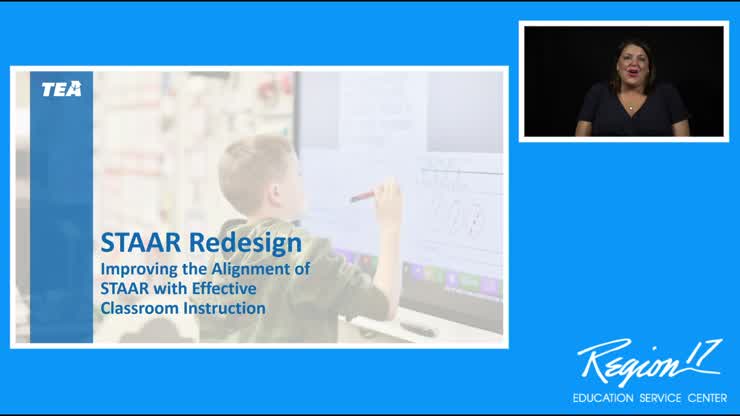 TEA

STAAR Redesign

Improving the Alignment of STAAR with Effective Classroom Instruction

Region 17
EDUCATION SERVICE CENTER